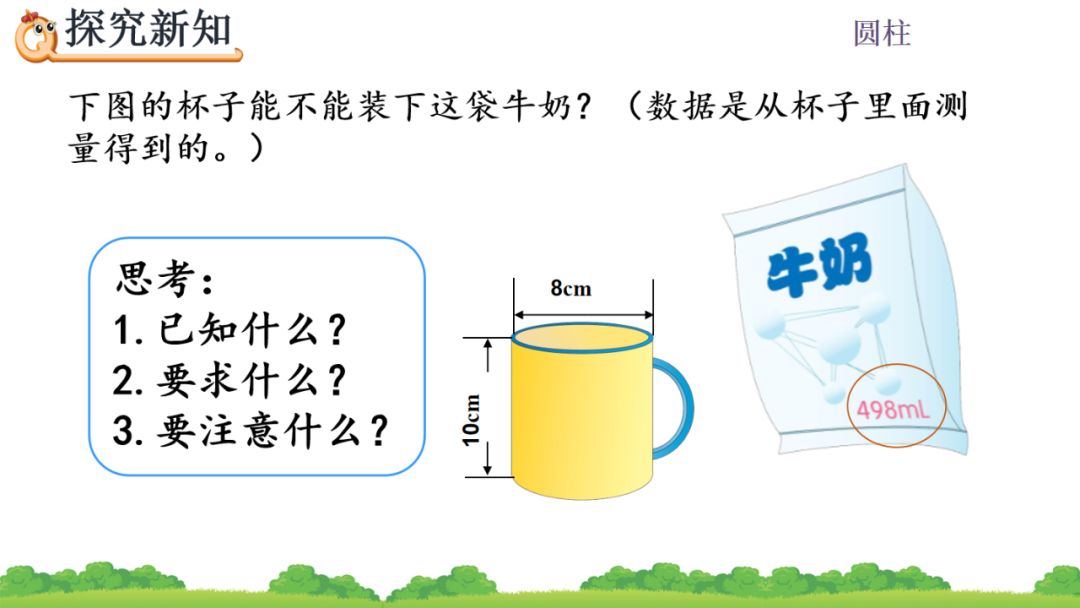 探究新知

圆柱

下图的杯子能不能装下这袋牛奶？（数据是从杯子里面测量得到的。）

思考：
1. 已知什么？
2. 要求什么？
3. 要注意什么？

8cm

10cm

牛奶

498mL